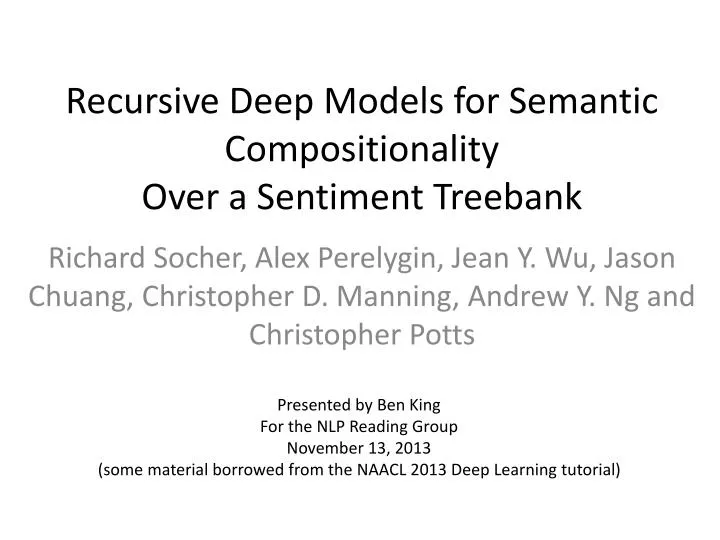 Recursive Deep Models for Semantic Compositionality
Over a Sentiment Treebank

Richard Socher, Alex Perelygin, Jean Y. Wu, Jason Chuang, Christopher D. Manning, Andrew Y. Ng and Christopher Potts

Presented by Ben King
For the NLP Reading Group
November 13, 2013
(some material borrowed from the NAACL 2013 Deep Learning tutorial)